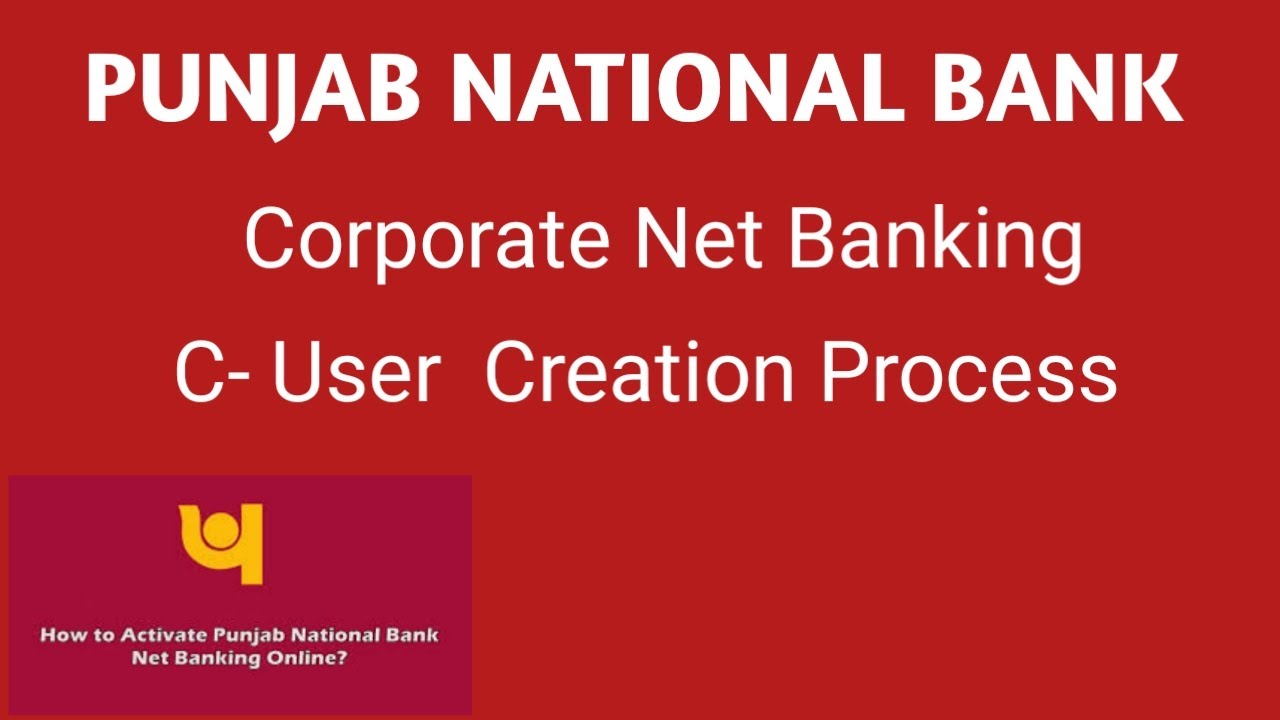 PUNJAB NATIONAL BANK

Corporate Net Banking

C- User Creation Process

How to Activate Punjab National Bank Net Banking Online?